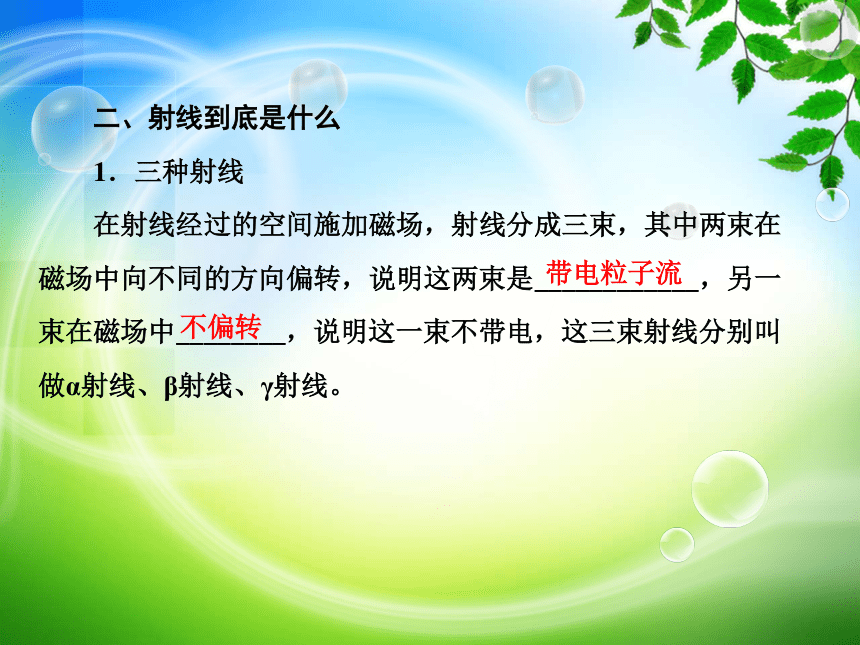 二、射线到底是什么

1．三种射线

在射线经过的空间施加磁场，射线分成三束，其中两束在磁场中向不同的方向偏转，说明这两束是带电粒子流，另一束在磁场中不偏转，说明这一束不带电，这三束射线分别叫做α射线、β射线、γ射线。